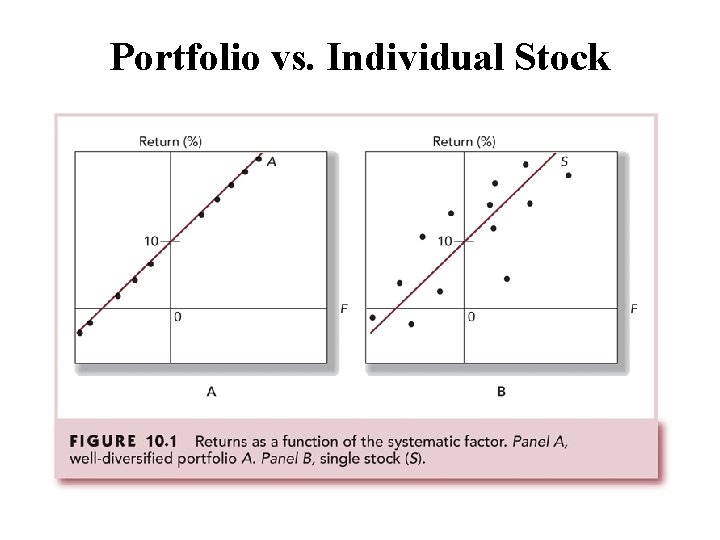 Portfolio vs. Individual Stock

Return (%)

A

10

0

F

A

Return (%)

S

10

0

F

B

FIGURE 10.1 Returns as a function of the systematic factor. Panel A, well-diversified portfolio A. Panel B, single stock (S).